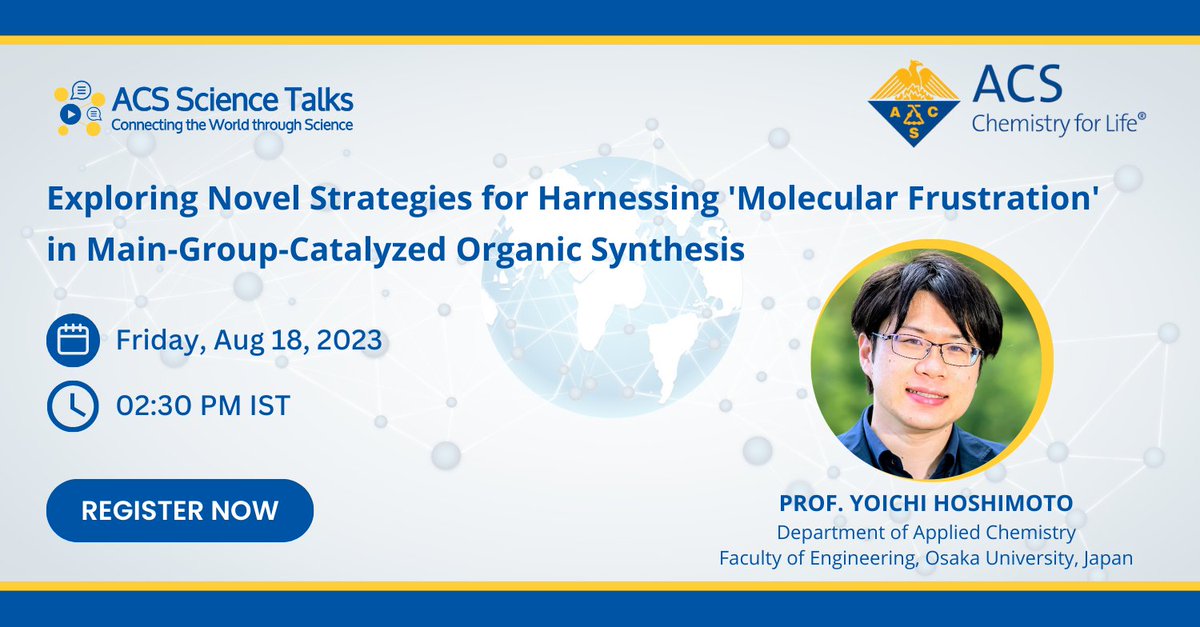 ACS Science Talks
Connecting the World through Science

A C S
ACS
Chemistry for Life®

Exploring Novel Strategies for Harnessing 'Molecular Frustration' in Main-Group-Catalyzed Organic Synthesis

Friday, Aug 18, 2023

02:30 PM IST

REGISTER NOW

PROF. YOICHI HOSHIMOTO
Department of Applied Chemistry
Faculty of Engineering, Osaka University, Japan